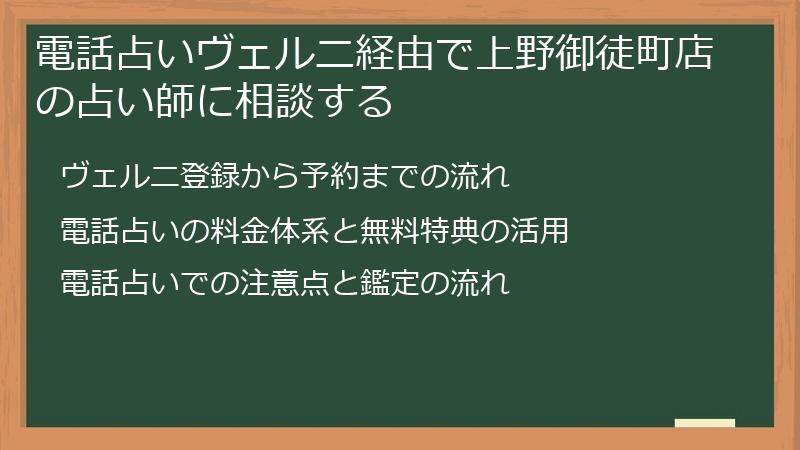 電話占いヴェルニ経由で上野御徒町店の占い師に相談する

ヴェルニ登録から予約までの流れ

電話占いの料金体系と無料特典の活用

電話占いでの注意点と鑑定の流れ